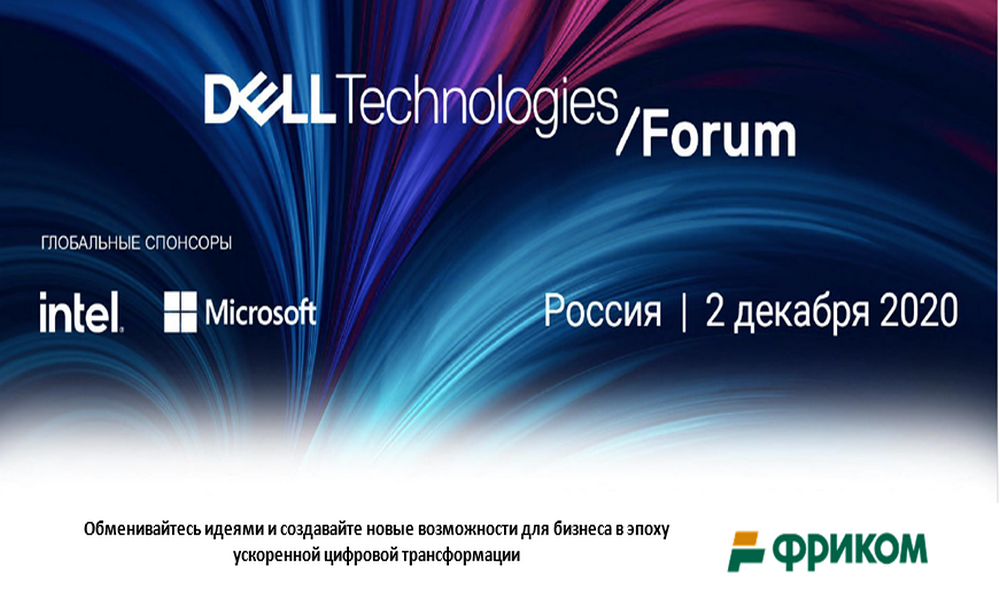 DELL Technologies /Forum

ГЛОБАЛЬНЫЕ СПОНСОРЫ

intel. Microsoft

Россия | 2 декабря 2020

Обменивайтесь идеями и создавайте новые возможности для бизнеса в эпоху ускоренной цифровой трансформации

ФРИКОМ